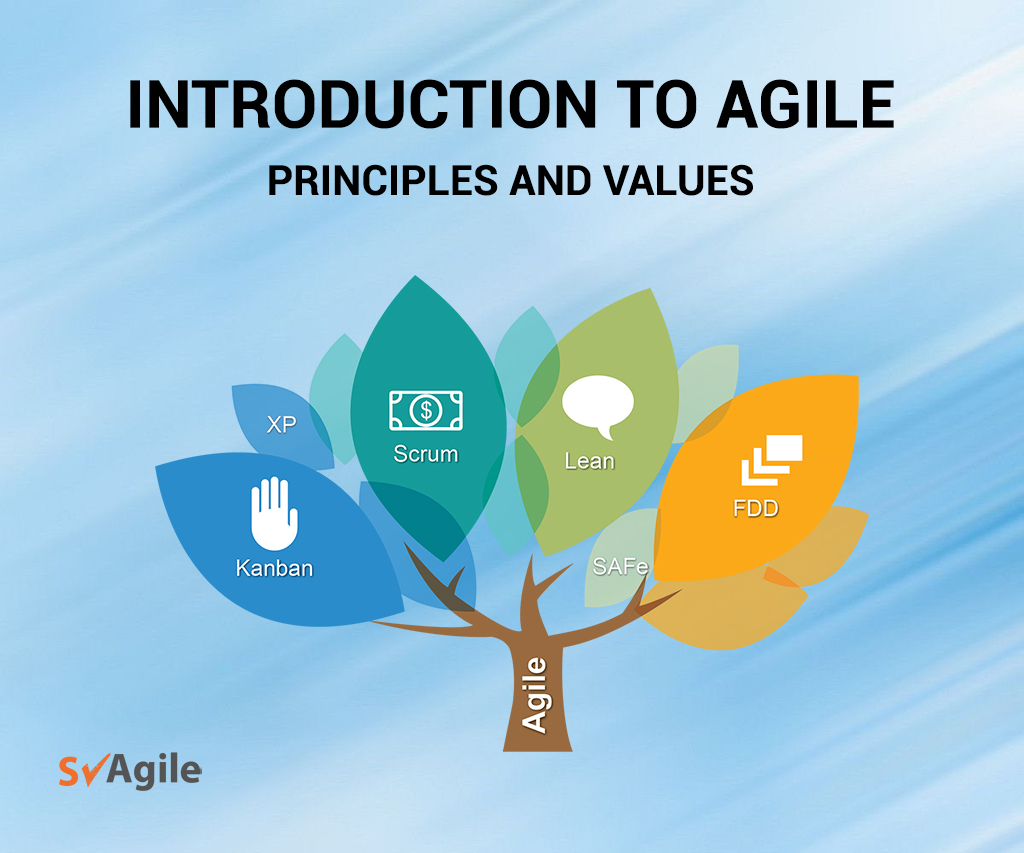 INTRODUCTION TO AGILE

PRINCIPLES AND VALUES

XP

Scrum

Lean

FDD

Kanban

SAFe

Agile

SVAgile